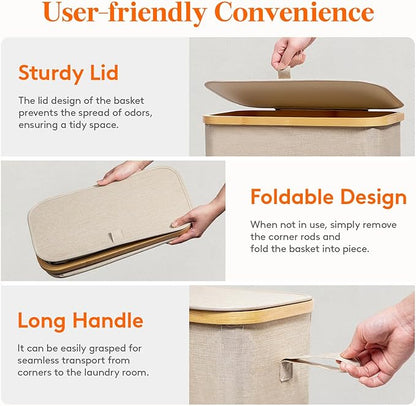 User-friendly Convenience

Sturdy Lid

The lid design of the basket prevents the spread of odors, ensuring a tidy space.

Foldable Design

When not in use, simply remove the corner rods and fold the basket into piece.

Long Handle

It can be easily grasped for seamless transport from corners to the laundry room.